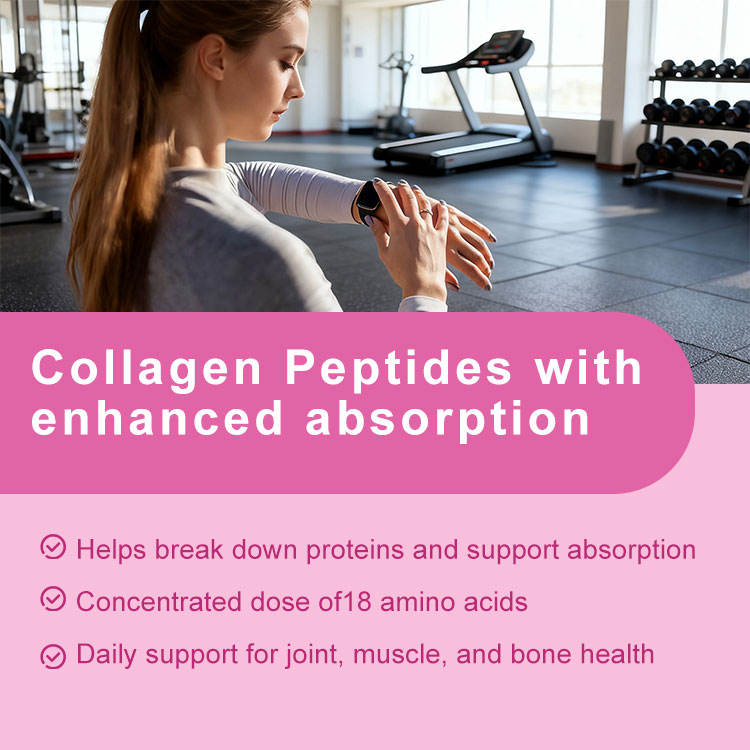 Collagen Peptides with enhanced absorption

Helps break down proteins and support absorption

Concentrated dose of18 amino acids

Daily support for joint, muscle, and bone health